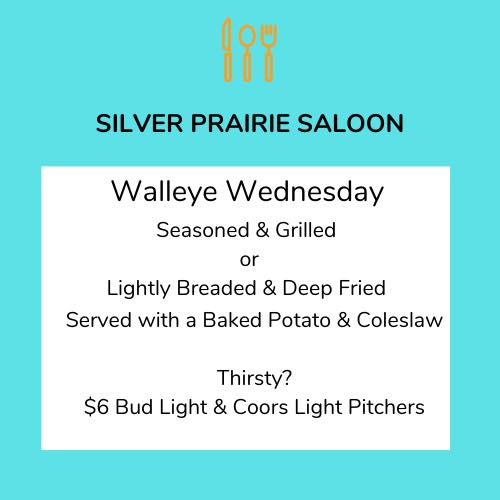 SILVER PRAIRIE SALOON

Walleye Wednesday
Seasoned & Grilled
or
Lightly Breaded & Deep Fried
Served with a Baked Potato & Coleslaw

Thirsty?
\$6 Bud Light & Coors Light Pitchers